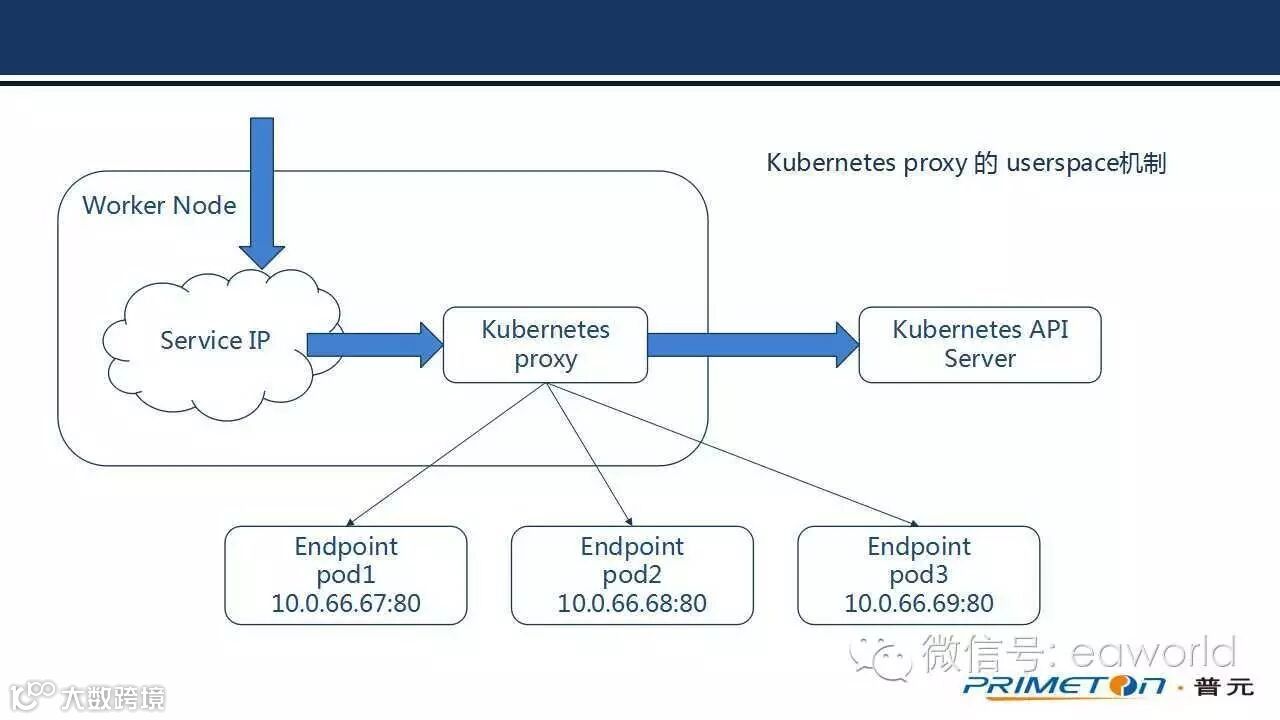 Kubernetes proxy 的 userspace机制

Worker Node

Service IP

Kubernetes proxy

Kubernetes API Server

Endpoint
pod1
10.0.66.67:80

Endpoint
pod2
10.0.66.68:80

Endpoint
pod3
10.0.66.69:80

微信号: eaworld

PRIMETON · 普元

大数跨境